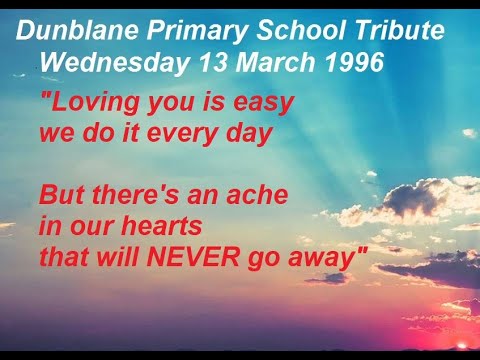 Dunblane Primary School Tribute
Wednesday 13 March 1996

"Loving you is easy
we do it every day

But there's an ache
in our hearts
that will NEVER go away"